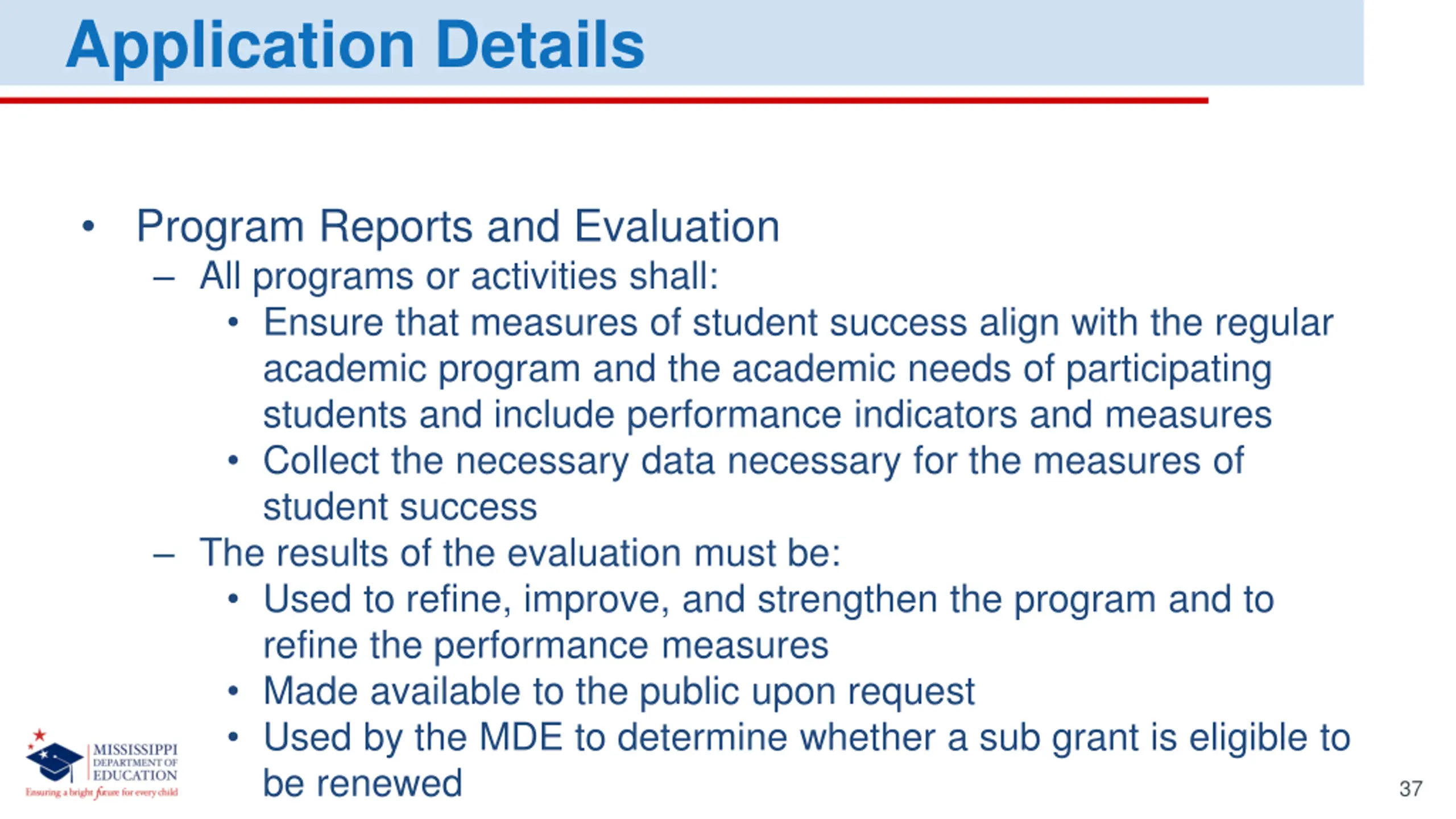 Application Details

• Program Reports and Evaluation
– All programs or activities shall:
• Ensure that measures of student success align with the regular academic program and the academic needs of participating students and include performance indicators and measures
• Collect the necessary data necessary for the measures of student success
– The results of the evaluation must be:
• Used to refine, improve, and strengthen the program and to refine the performance measures
• Made available to the public upon request
• Used by the MDE to determine whether a sub grant is eligible to be renewed

MISSISSIPPI DEPARTMENT OF EDUCATION
Ensuring a bright future for every child

37